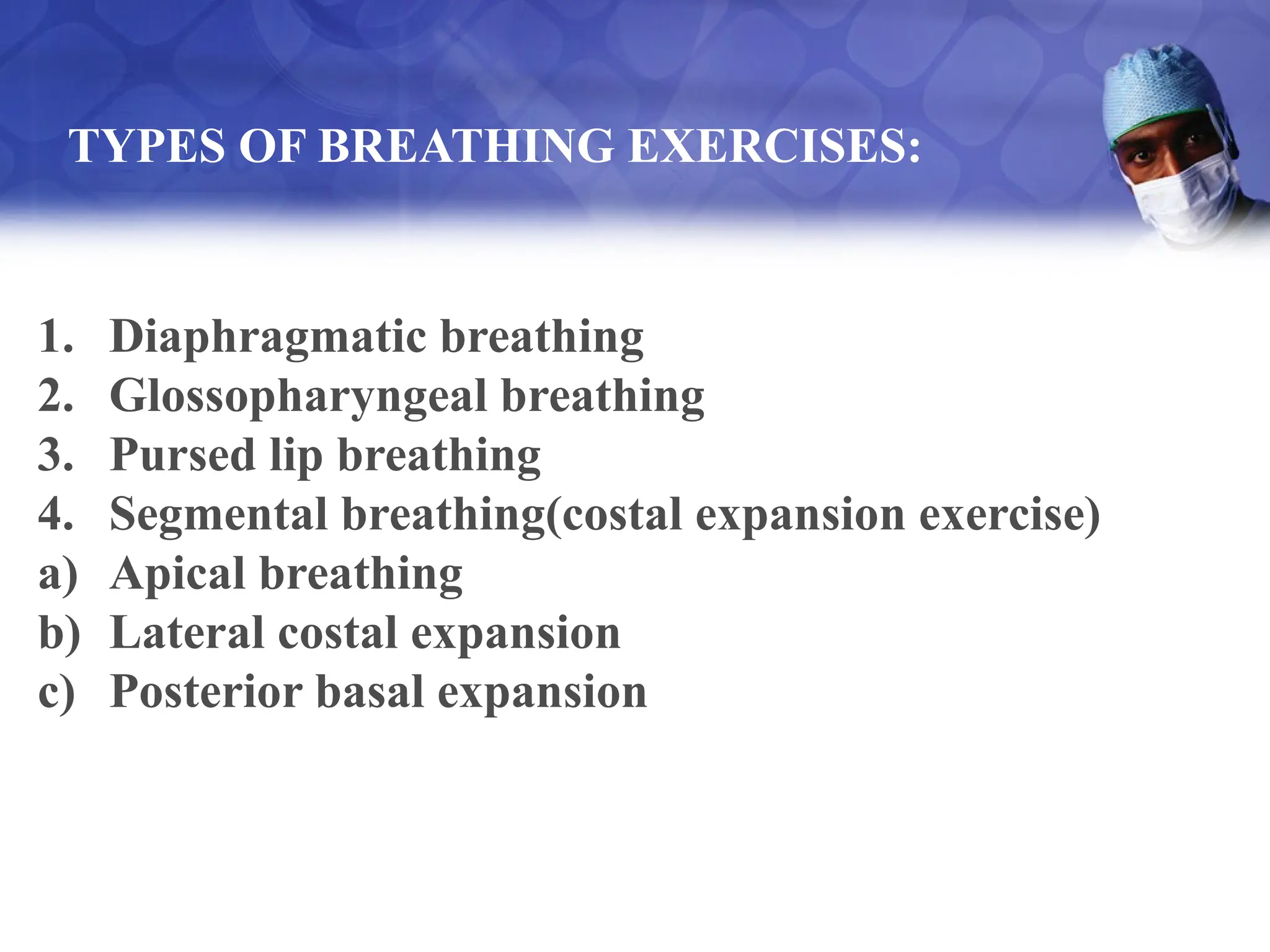 TYPES OF BREATHING EXERCISES:

1. Diaphragmatic breathing
2. Glossopharyngeal breathing
3. Pursed lip breathing
4. Segmental breathing(costal expansion exercise)
a) Apical breathing
b) Lateral costal expansion
c) Posterior basal expansion